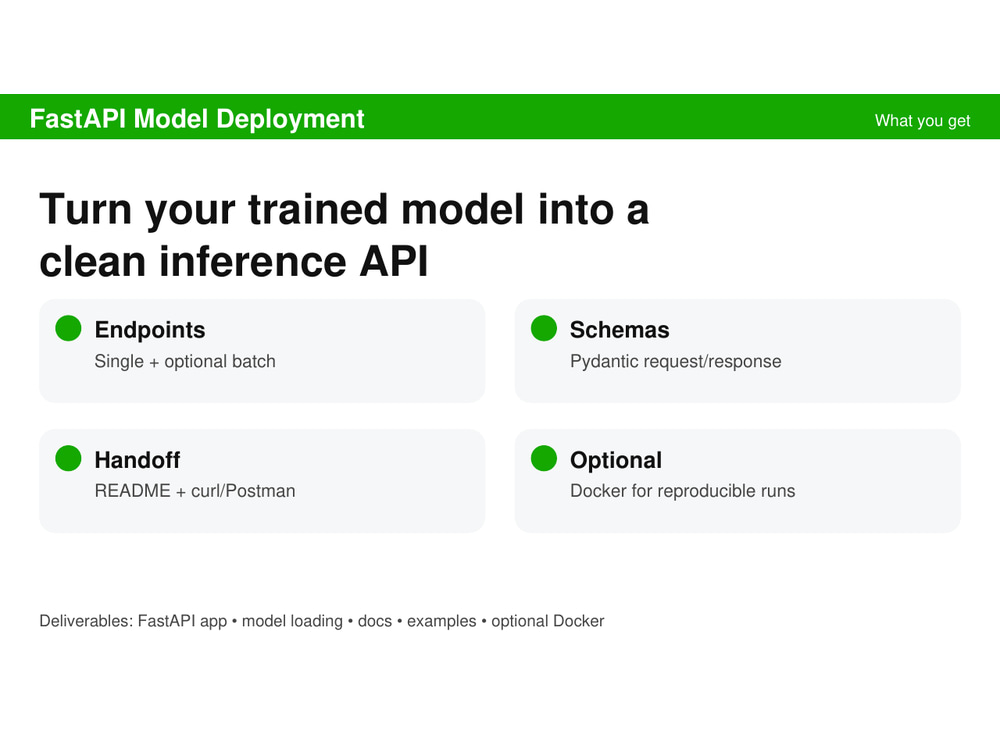 FastAPI Model Deployment

What you get

Turn your trained model into a clean inference API

Endpoints
Single + optional batch

Schemas
Pydantic request/response

Handoff
README + curl/Postman

Optional
Docker for reproducible runs

Deliverables: FastAPI app • model loading • docs • examples • optional Docker